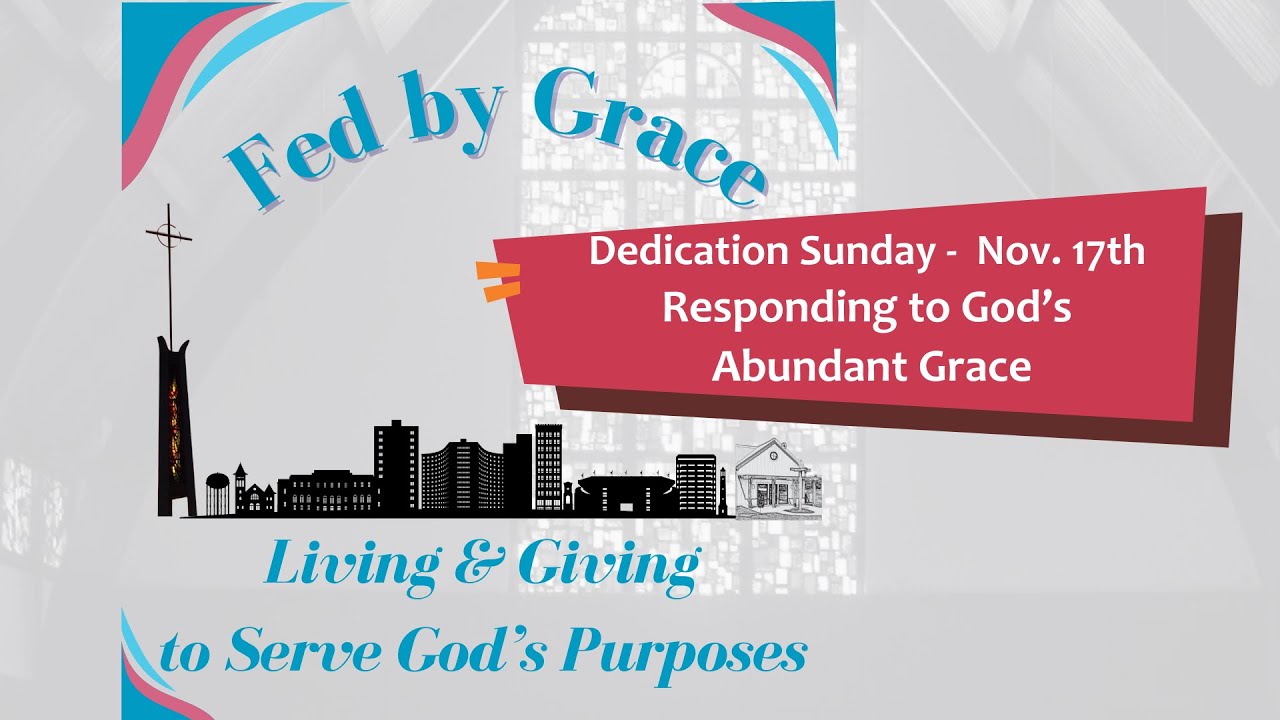 Fed by Grace

Dedication Sunday - Nov. 17th
Responding to God's Abundant Grace

Living & Giving
to Serve God's Purposes